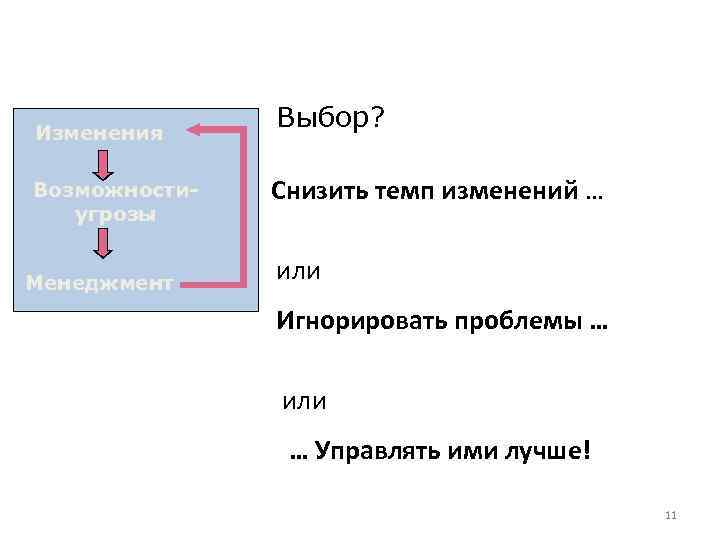 Изменения

Возможности-угрозы

Менеджмент

Выбор?

Снизить темп изменений …

или

Игнорировать проблемы …

или

… Управлять ими лучше!

11